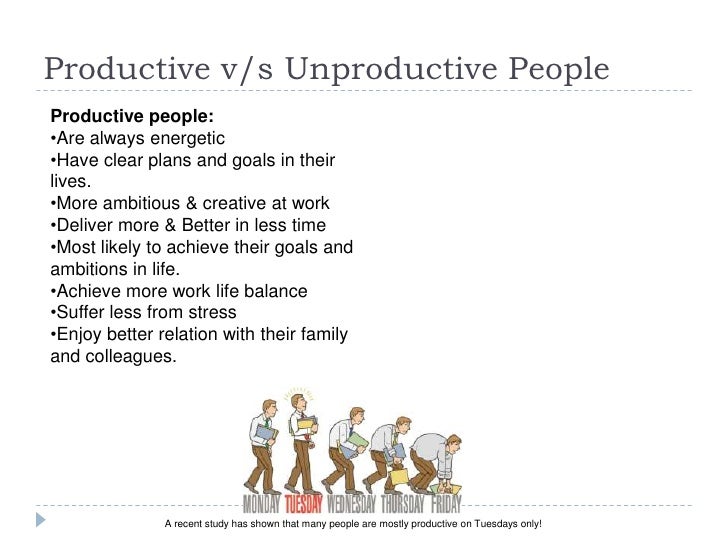 Productive v/s Unproductive People

Productive people:
•Are always energetic
•Have clear plans and goals in their lives.
•More ambitious & creative at work
•Deliver more & Better in less time
•Most likely to achieve their goals and ambitions in life.
•Achieve more work life balance
•Suffer less from stress
•Enjoy better relation with their family and colleagues.

MONDAY TUESDAY WEDNESDAY THURSDAY FRIDAY

A recent study has shown that many people are mostly productive on Tuesdays only!